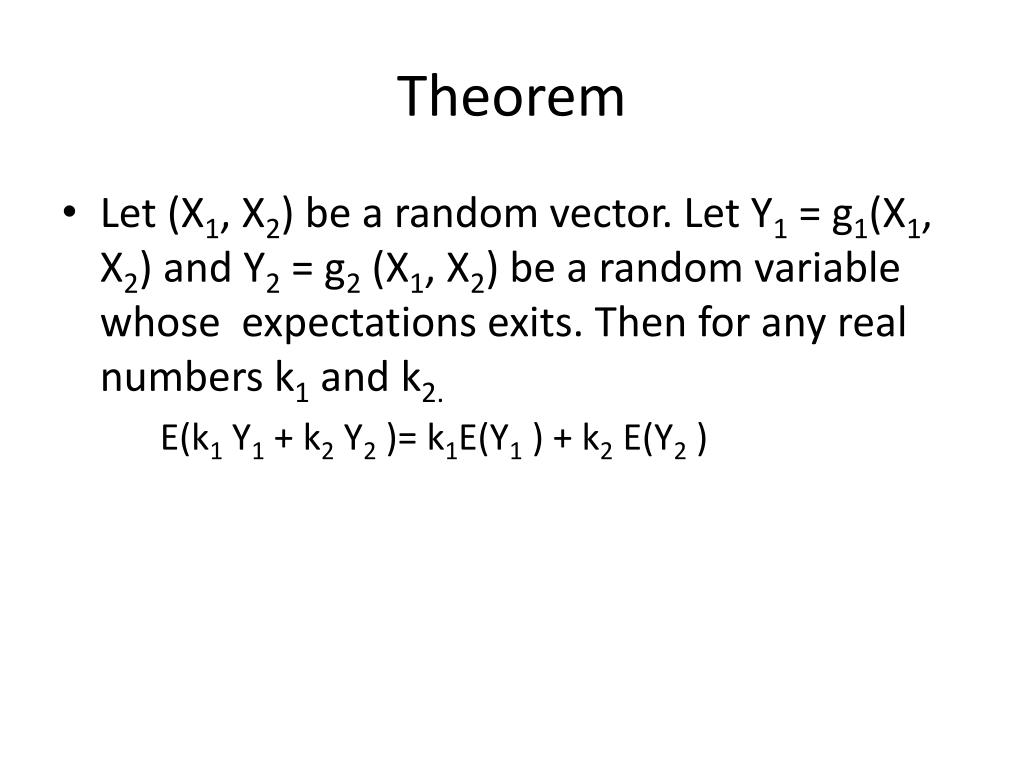 Theorem

• Let $(X_1, X_2)$ be a random vector. Let $Y_1 = g_1(X_1, X_2)$ and $Y_2 = g_2 (X_1, X_2)$ be a random variable whose expectations exits. Then for any real numbers $k_1$ and $k_{2.}$

$E(k_1 Y_1 + k_2 Y_2 )= k_1E(Y_1 ) + k_2 E(Y_2 )$